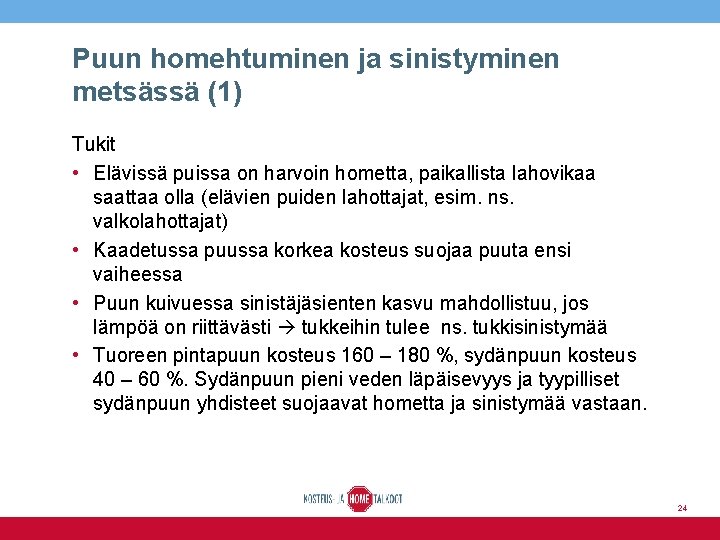 Puun homehtuminen ja sinistyminen metsässä (1)

Tukit

• Elävissä puissa on harvoin hometta, paikallista lahovikaa saattaa olla (elävien puiden lahottajat, esim. ns. valkolahottajat)
• Kaadetussa puussa korkea kosteus suojaa puuta ensi vaiheessa
• Puun kuivuessa sinistäjäsienten kasvu mahdollistuu, jos lämpöä on riittävästi → tukkeihin tulee ns. tukkisinistymää
• Tuoreen pintapuun kosteus 160 – 180 %, sydänpuun kosteus 40 – 60 %. Sydänpuun pieni veden läpäisevyys ja tyypilliset sydänpuun yhdisteet suojaavat hometta ja sinistymää vastaan.

KOSTEUS- JA HOME TALKOOT

24